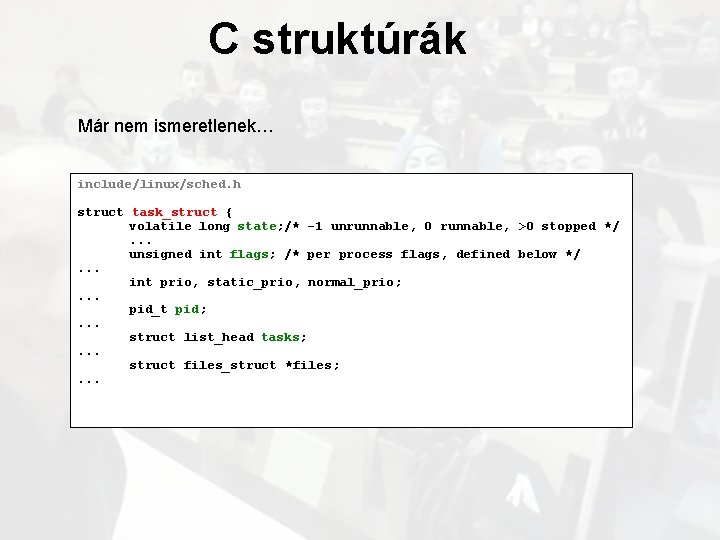 C struktúrák

Már nem ismeretlenek…

include/linux/sched.h

struct task_struct {
	volatile long state;/* -1 unrunnable, 0 runnable, >0 stopped */
	...
	unsigned int flags; /* per process flags, defined below */
...
	int prio, static_prio, normal_prio;
...
	pid_t pid;
...
	struct list_head tasks;
...
	struct files_struct *files;
...